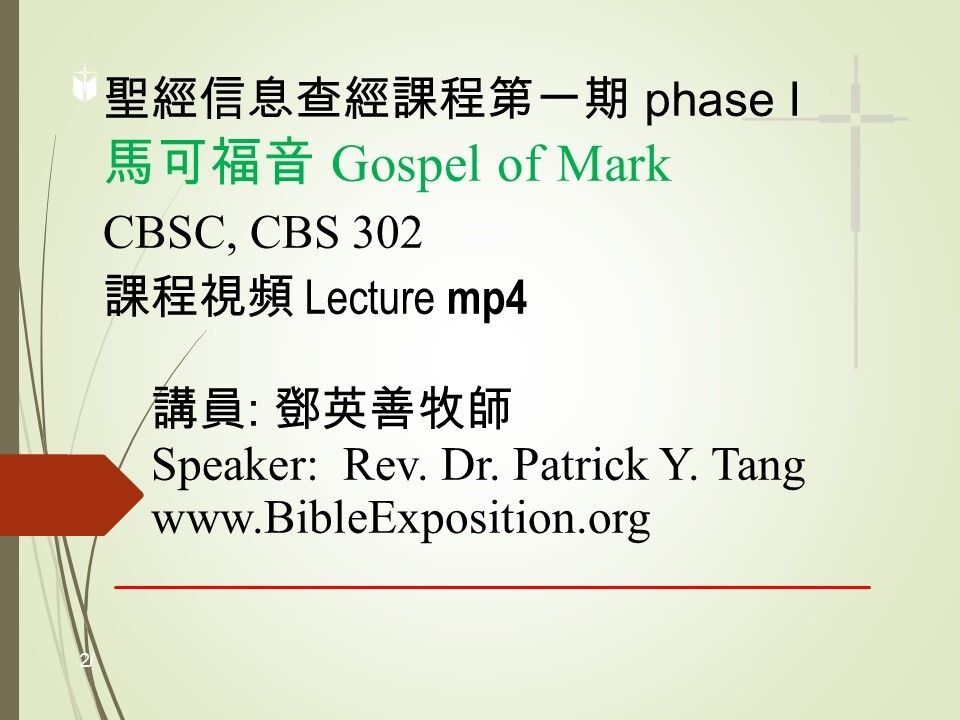 聖經信息查經課程第一期 phase I
馬可福音 Gospel of Mark
CBSC, CBS 302
課程視頻 Lecture mp4

講員: 鄧英善牧師
Speaker: Rev. Dr. Patrick Y. Tang
www.BibleExposition.org

2